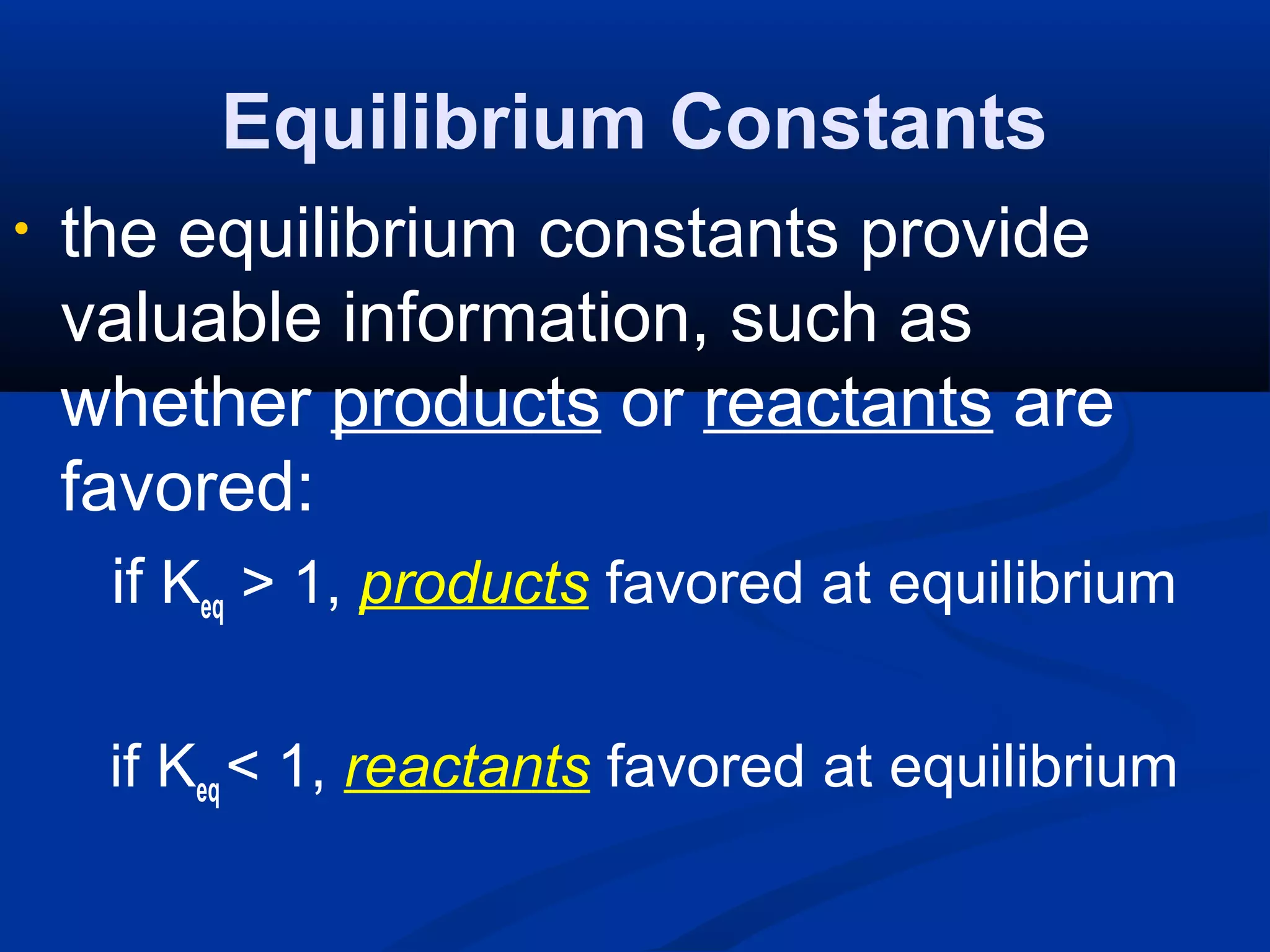 Equilibrium Constants

• the equilibrium constants provide valuable information, such as whether products or reactants are favored:

if $K_{eq} > 1$, products favored at equilibrium

if $K_{eq} < 1$, reactants favored at equilibrium